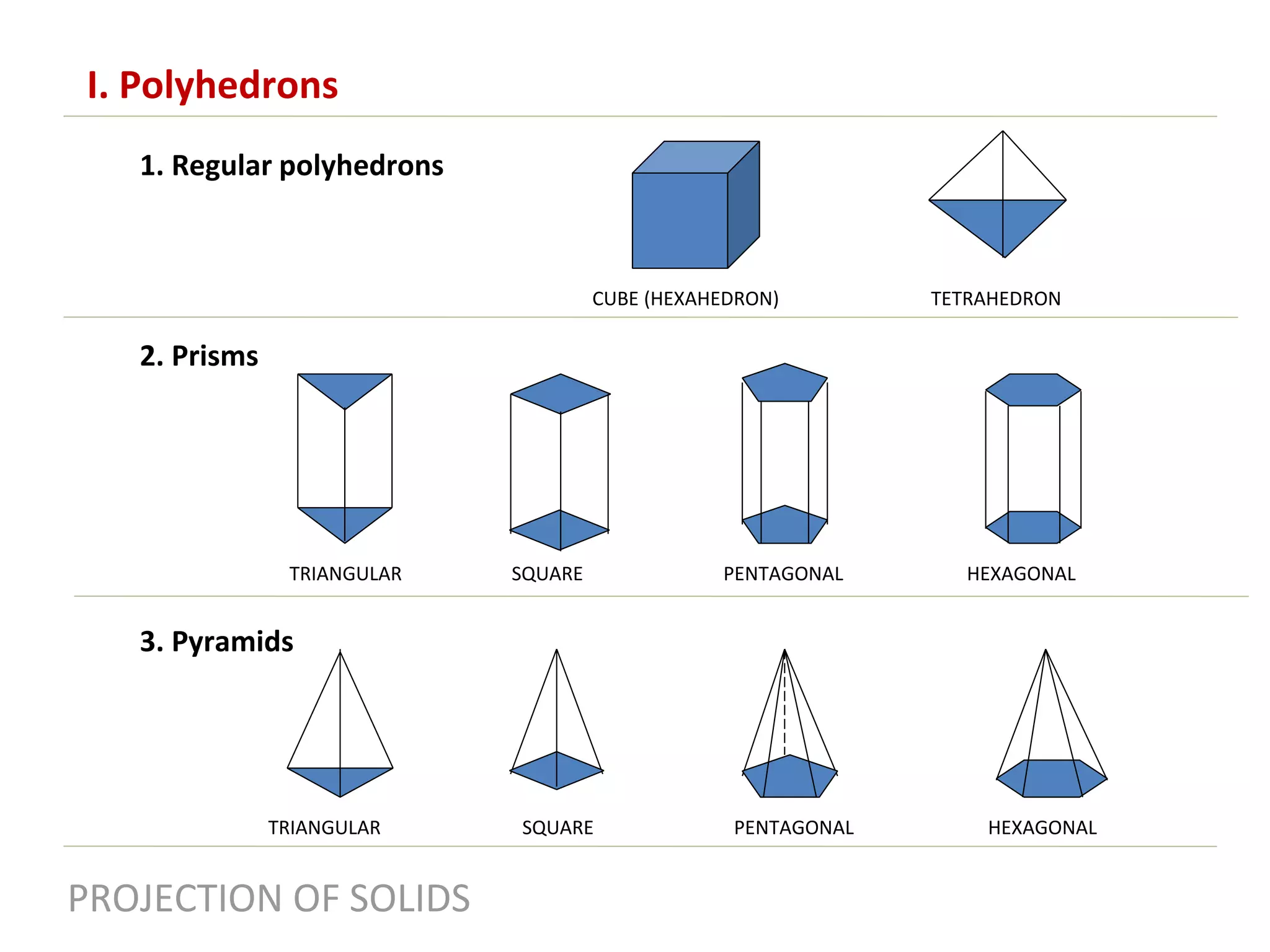 I. Polyhedrons

1. Regular polyhedrons

CUBE (HEXAHEDRON)

TETRAHEDRON

2. Prisms

TRIANGULAR

SQUARE

PENTAGONAL

HEXAGONAL

3. Pyramids

TRIANGULAR

SQUARE

PENTAGONAL

HEXAGONAL

PROJECTION OF SOLIDS